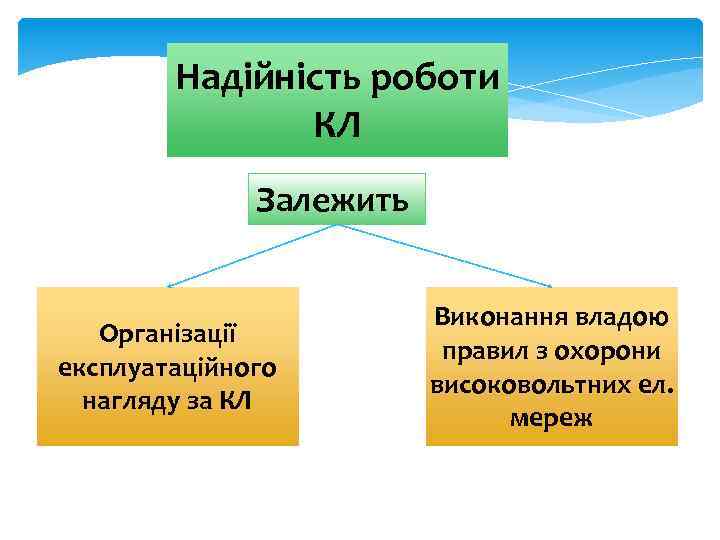 Надійність роботи КЛ

Залежить

Організації експлуатаційного нагляду за КЛ

Виконання владою правил з охорони високовольтних ел. мереж